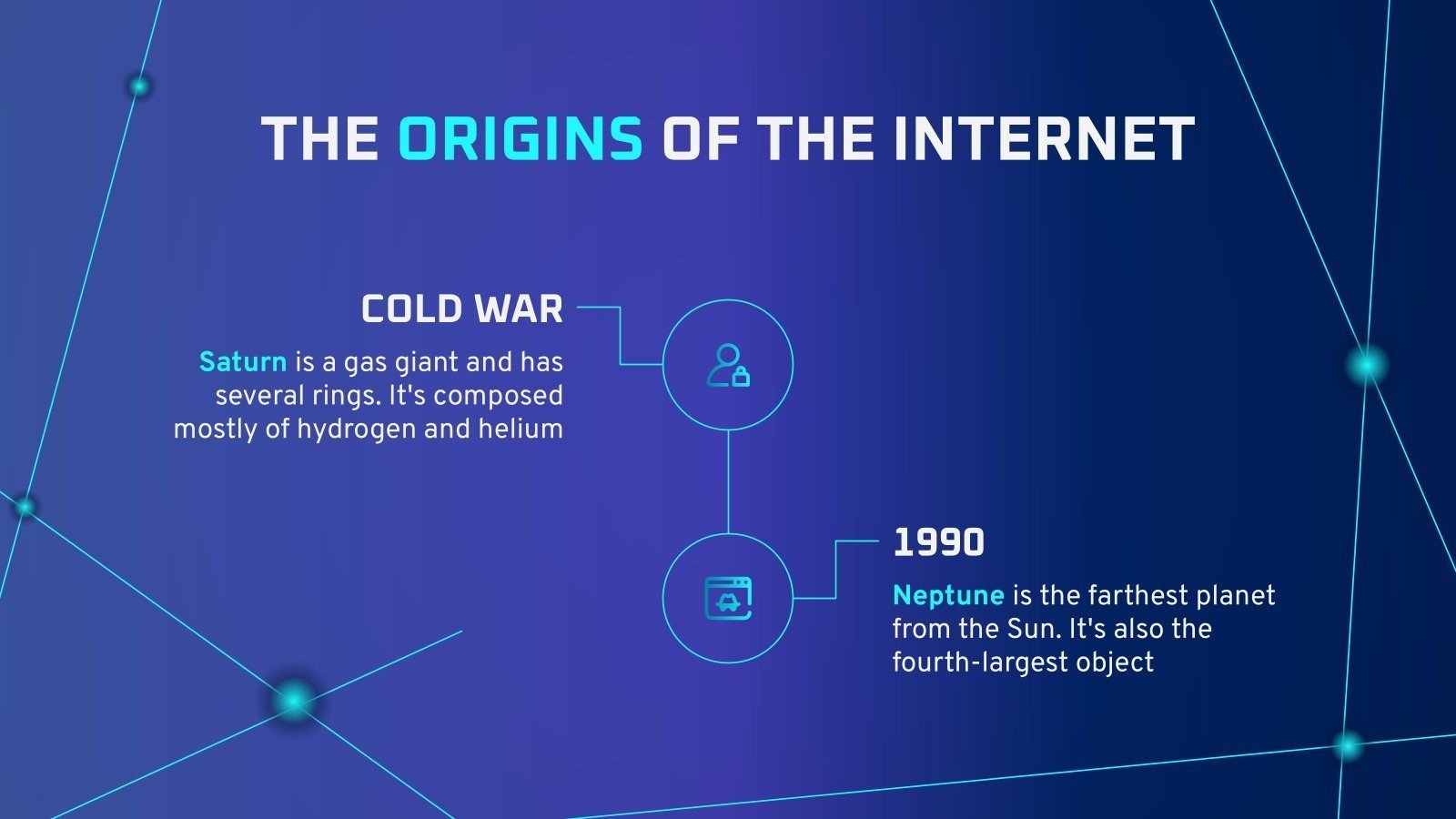 THE ORIGINS OF THE INTERNET

COLD WAR

Saturn is a gas giant and has several rings. It's composed mostly of hydrogen and helium

1990

Neptune is the farthest planet from the Sun. It's also the fourth-largest object